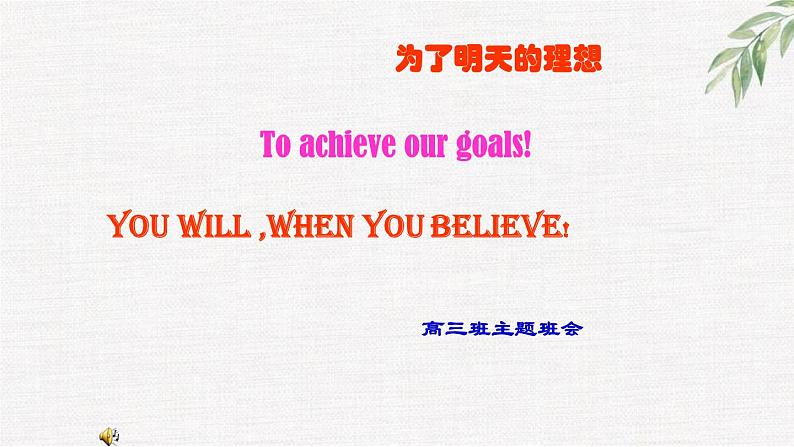 为了明天的理想

To achieve our goals!

YOU WILL ,WHEN YOU BELIEVE!

高三班主题班会